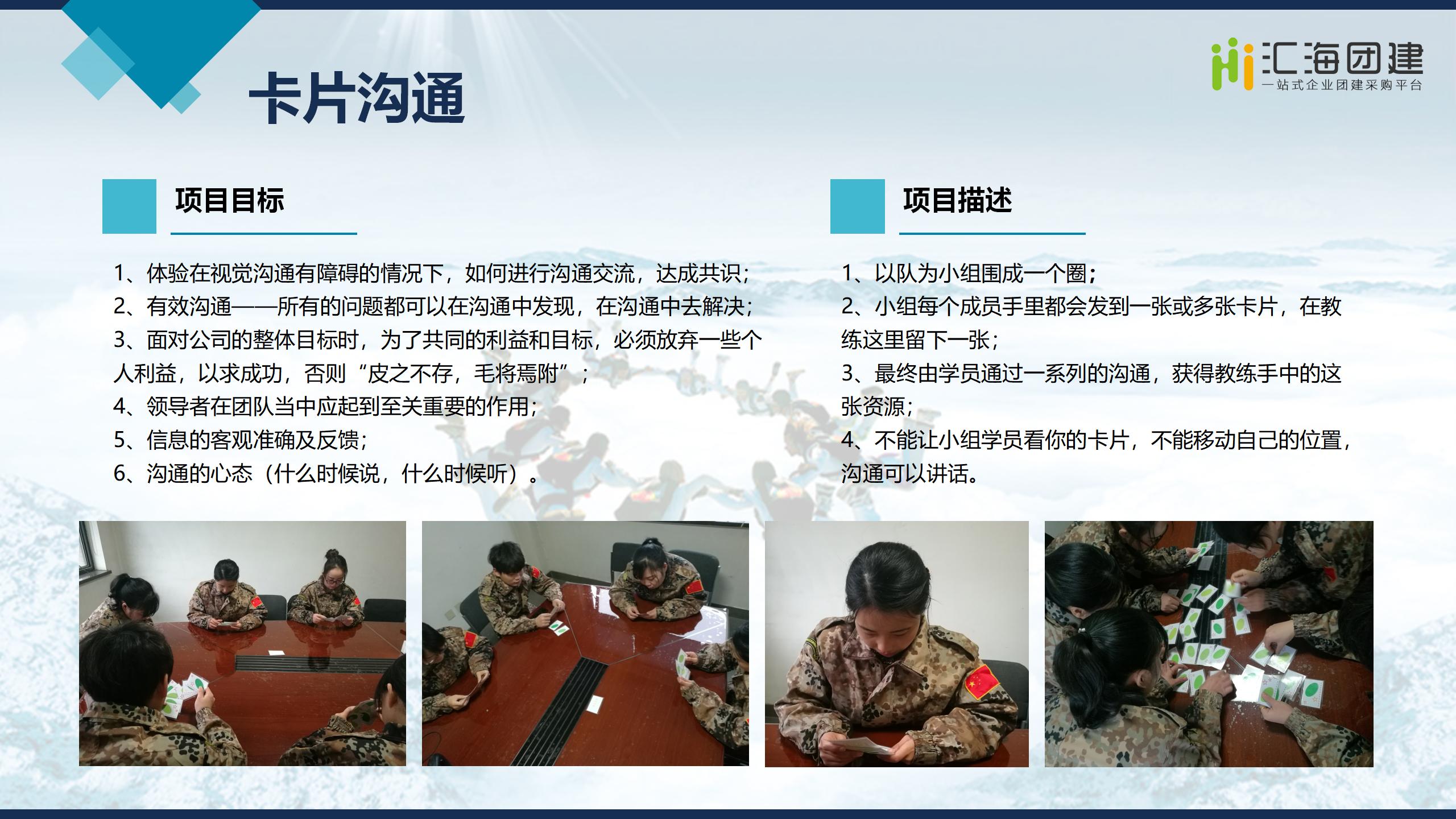 Hi 汇海团建
一站式企业团建采购平台

卡片沟通

项目目标

1、体验在视觉沟通有障碍的情况下，如何进行沟通交流，达成共识；
2、有效沟通——所有的问题都可以在沟通中发现，在沟通中去解决；
3、面对公司的整体目标时，为了共同的利益和目标，必须放弃一些个人利益，以求成功，否则“皮之不存，毛将焉附”；
4、领导者在团队当中应起到至关重要的作用；
5、信息的客观准确及反馈；
6、沟通的心态（什么时候说，什么时候听）。

项目描述

1、以队为小组围成一个圈；
2、小组每个成员手里都会发到一张或多张卡片，在教练这里留下一张；
3、最终由学员通过一系列的沟通，获得教练手中的这张资源；
4、不能让小组学员看你的卡片，不能移动自己的位置，沟通可以讲话。